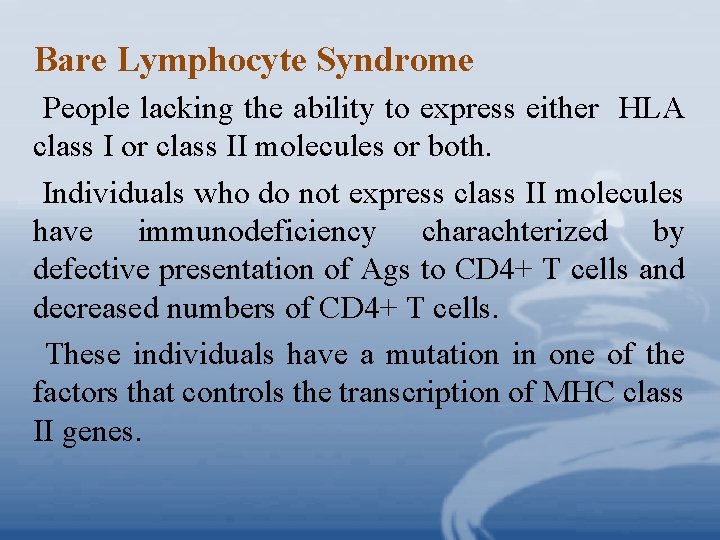 Bare Lymphocyte Syndrome

People lacking the ability to express either HLA class I or class II molecules or both.

Individuals who do not express class II molecules have immunodeficiency charachterized by defective presentation of Ags to CD4+ T cells and decreased numbers of CD4+ T cells.

These individuals have a mutation in one of the factors that controls the transcription of MHC class II genes.